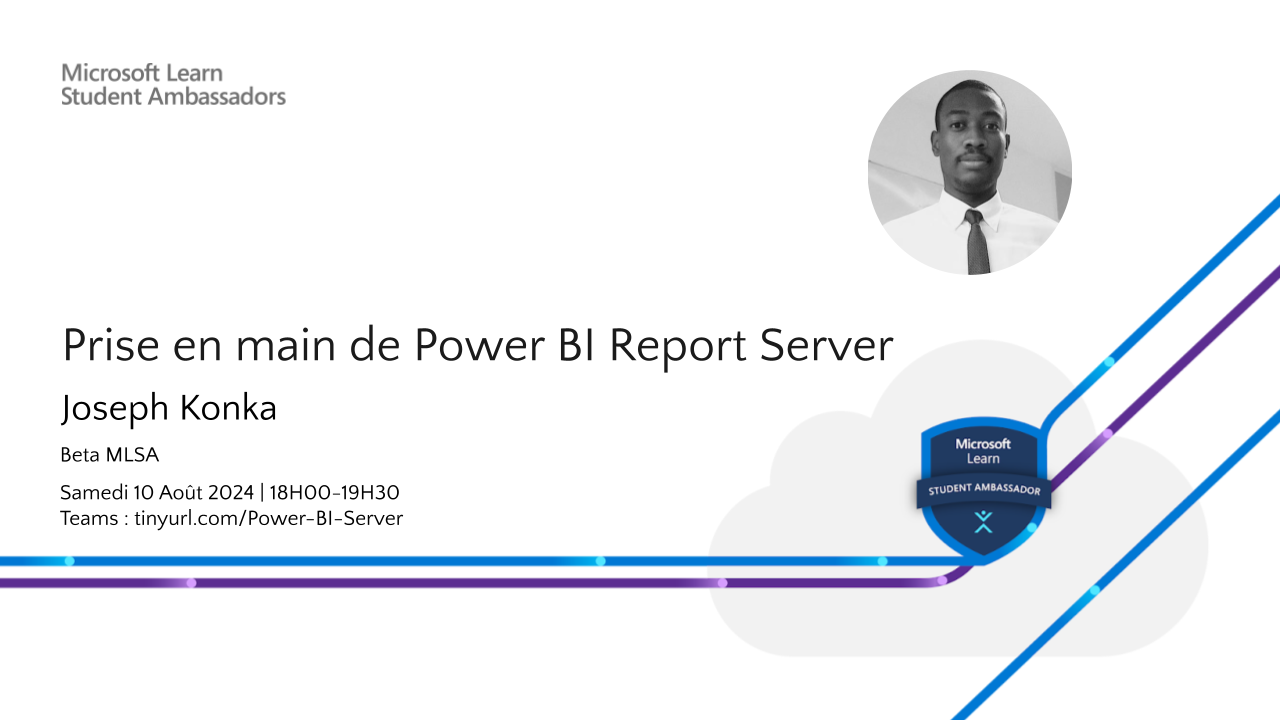 Microsoft Learn
Student Ambassadors

Prise en main de Power BI Report Server

Joseph Konka

Beta MLSA

Samedi 10 Août 2024 | 18H00-19H30
Teams : tinyurl.com/Power-BI-Server

Microsoft
Learn
STUDENT AMBASSADOR